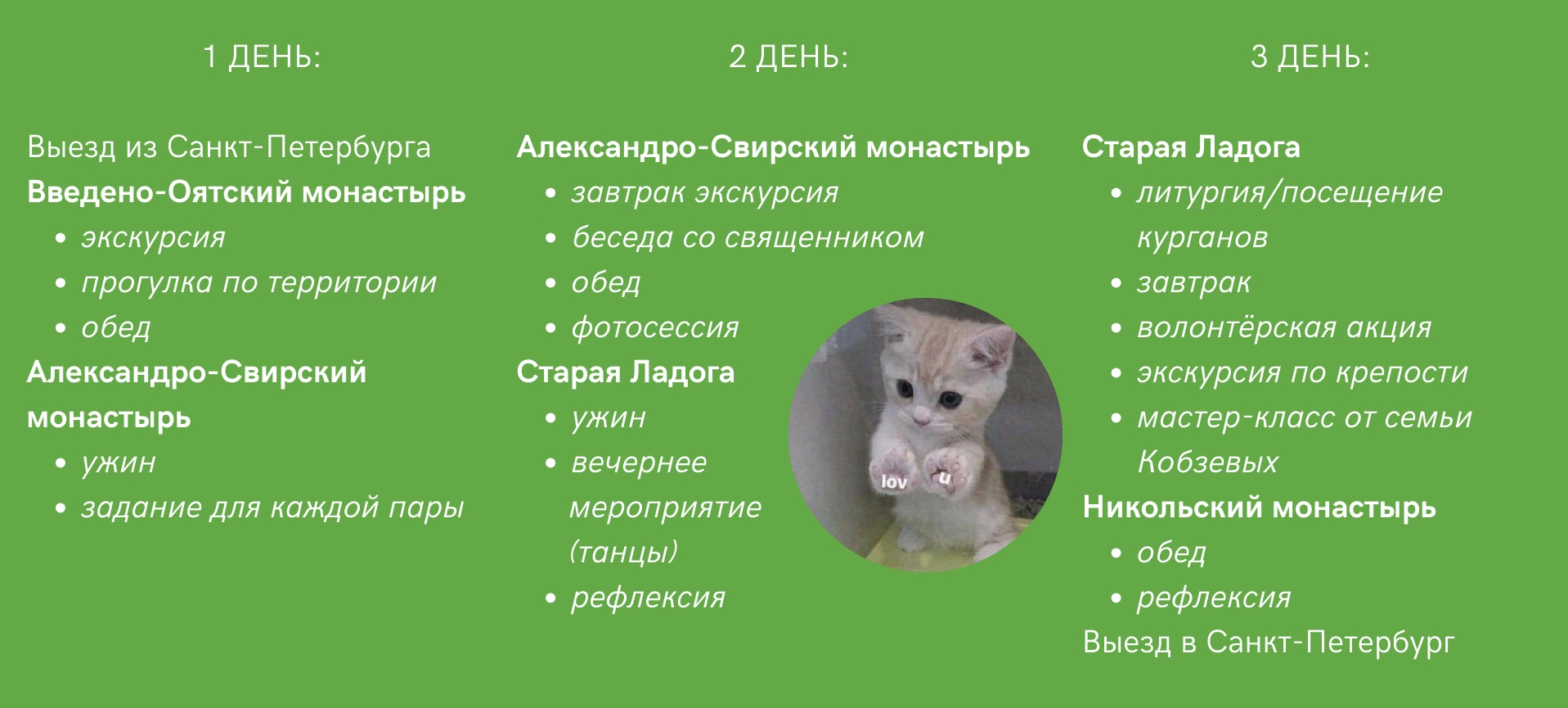 1 ДЕНЬ:

Выезд из Санкт-Петербурга
Введено-Оятский монастырь
- экскурсия
- прогулка по территории
- обед
Александро-Свирский монастырь
- ужин
- задание для каждой пары

2 ДЕНЬ:

Александро-Свирский монастырь
- завтрак экскурсия
- беседа со священником
- обед
- фотосессия
Старая Ладога
- ужин
- вечернее мероприятие (танцы)
- рефлексия

lov u

3 ДЕНЬ:

Старая Ладога
- литургия/посещение курганов
- завтрак
- волонтёрская акция
- экскурсия по крепости
- мастер-класс от семьи Кобзевых
Никольский монастырь
- обед
- рефлексия
Выезд в Санкт-Петербург